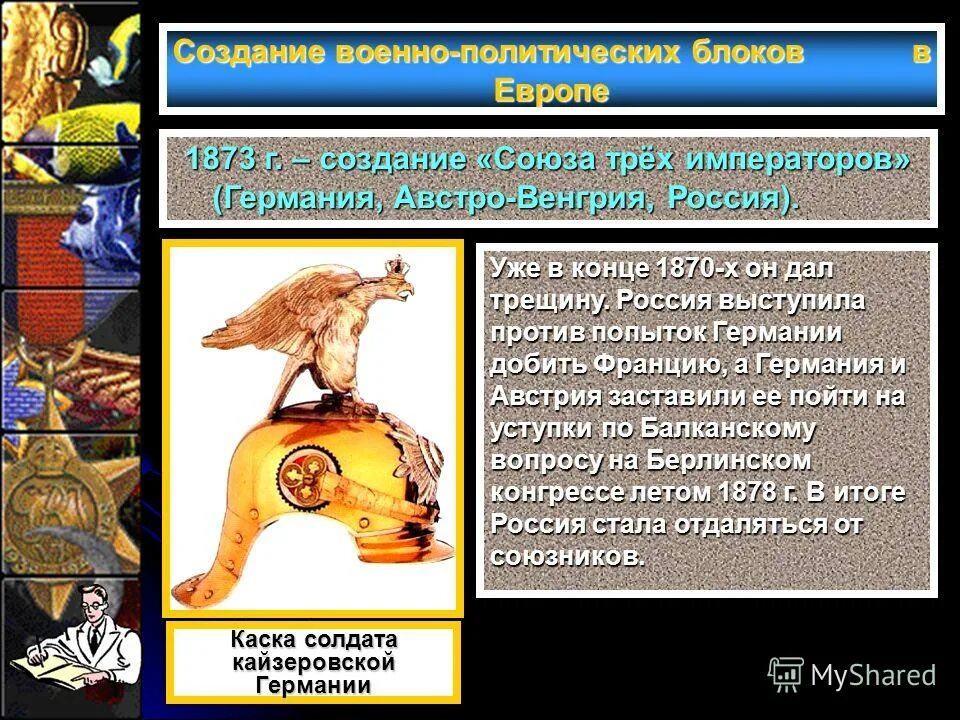 Создание военно-политических блоков в Европе

1873 г. – создание «Союза трёх императоров» (Германия, Австро-Венгрия, Россия).

Уже в конце 1870-х он дал трещину. Россия выступила против попыток Германии добить Францию, а Германия и Австрия заставили ее пойти на уступки по Балканскому вопросу на Берлинском конгрессе летом 1878 г. В итоге Россия стала отдаляться от союзников.

Каска солдата кайзеровской Германии

MyShared